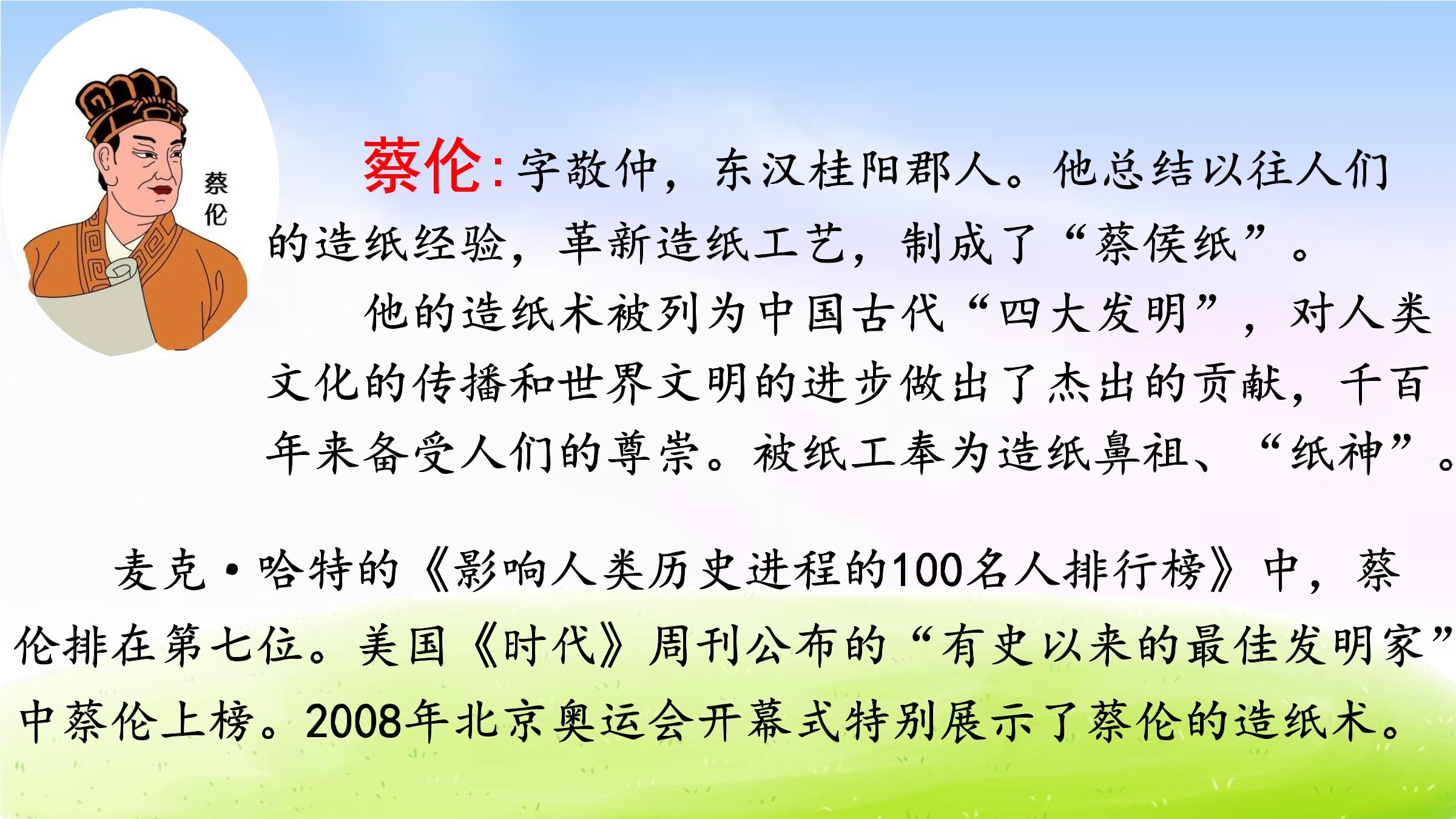 蔡伦

蔡伦:字敬仲，东汉桂阳郡人。他总结以往人们的造纸经验，革新造纸工艺，制成了“蔡侯纸”。

他的造纸术被列为中国古代“四大发明”，对人类文化的传播和世界文明的进步做出了杰出的贡献，千百年来备受人们的尊崇。被纸工奉为造纸鼻祖、“纸神”。

麦克·哈特的《影响人类历史进程的100名人排行榜》中，蔡伦排在第七位。美国《时代》周刊公布的“有史以来的最佳发明家”中蔡伦上榜。2008年北京奥运会开幕式特别展示了蔡伦的造纸术。